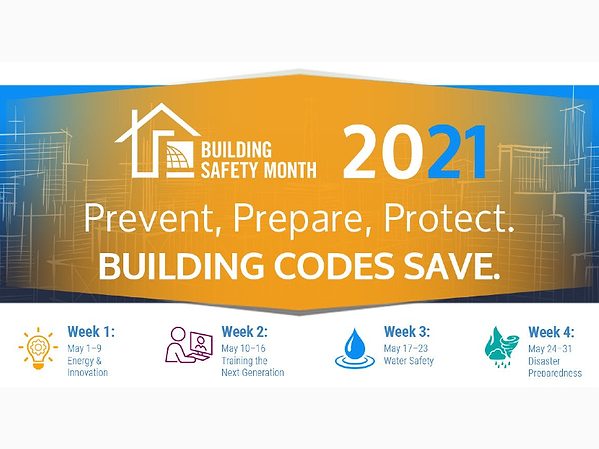 BUILDING SAFETY MONTH 2021

Prevent, Prepare, Protect.
BUILDING CODES SAVE.

Week 1:
May 1–9
Energy & Innovation

Week 2:
May 10–16
Training the Next Generation

Week 3:
May 17–23
Water Safety

Week 4:
May 24–31
Disaster Preparedness